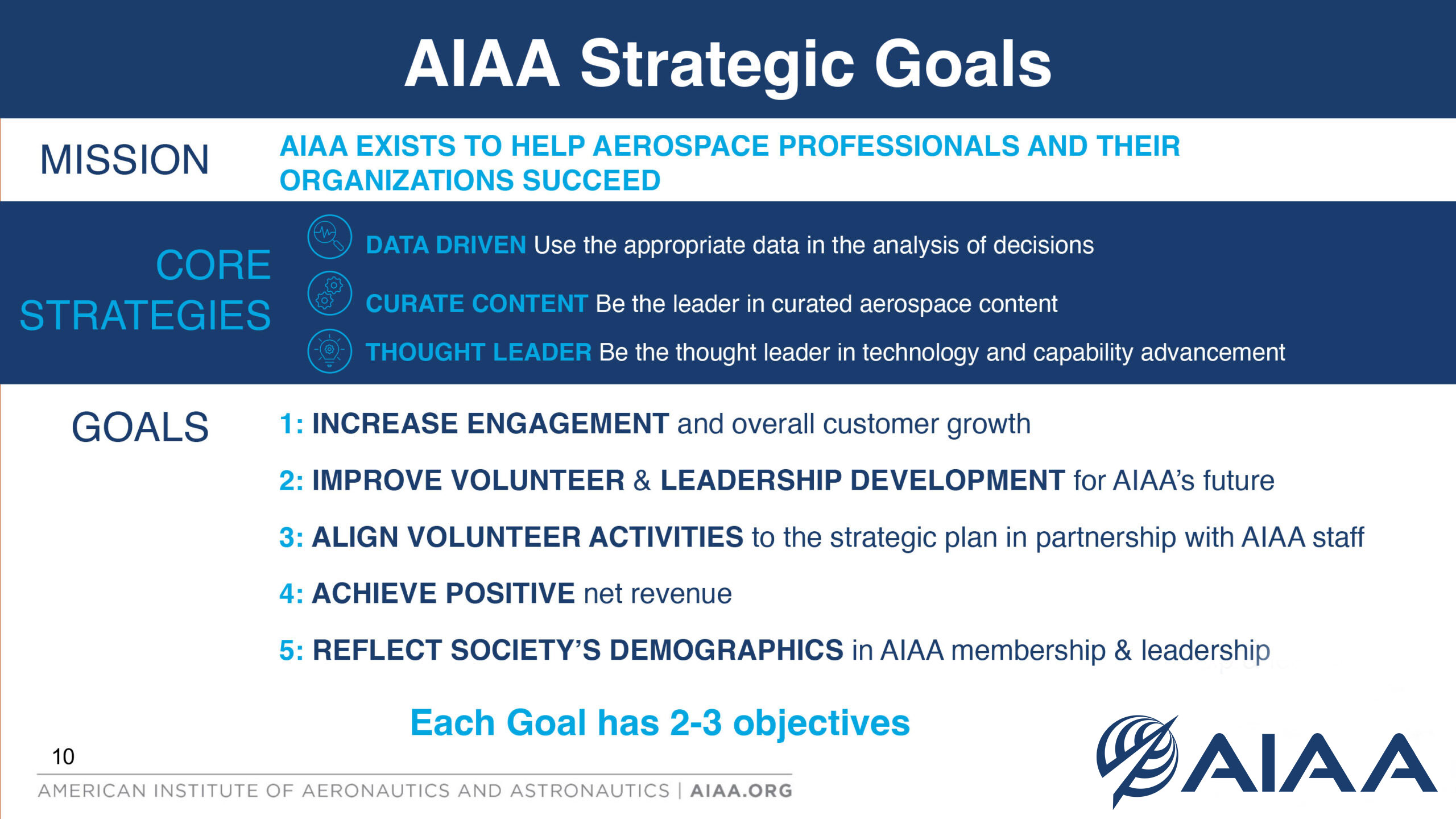 AIAA Strategic Goals

MISSION

AIAA EXISTS TO HELP AEROSPACE PROFESSIONALS AND THEIR ORGANIZATIONS SUCCEED

CORE STRATEGIES

DATA DRIVEN Use the appropriate data in the analysis of decisions

CURATE CONTENT Be the leader in curated aerospace content

THOUGHT LEADER Be the thought leader in technology and capability advancement

GOALS

1: INCREASE ENGAGEMENT and overall customer growth

2: IMPROVE VOLUNTEER & LEADERSHIP DEVELOPMENT for AIAA's future

3: ALIGN VOLUNTEER ACTIVITIES to the strategic plan in partnership with AIAA staff

4: ACHIEVE POSITIVE net revenue

5: REFLECT SOCIETY'S DEMOGRAPHICS in AIAA membership & leadership

Each Goal has 2-3 objectives

10

AMERICAN INSTITUTE OF AERONAUTICS AND ASTRONAUTICS | AIAA.ORG

AIAA